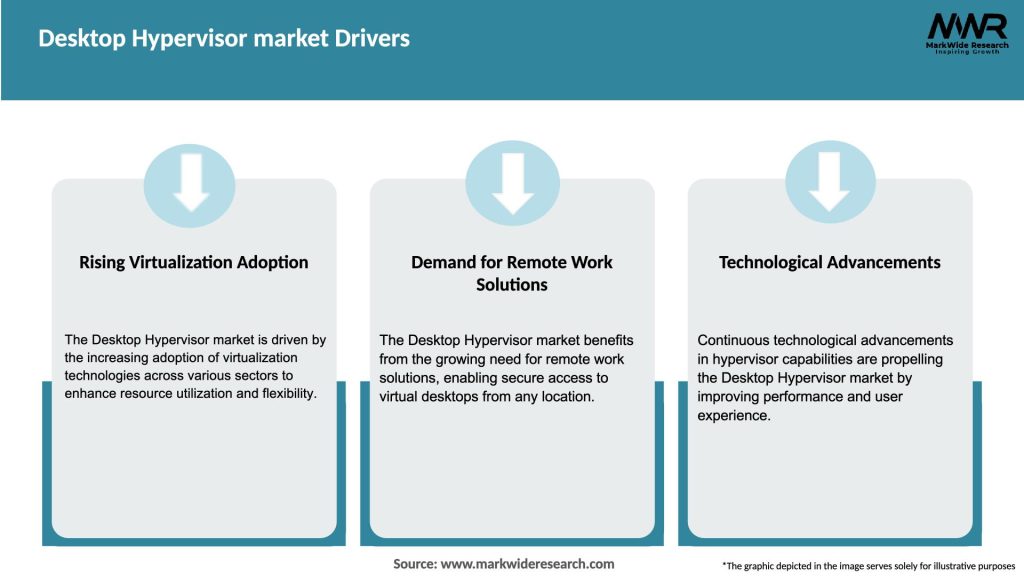 Desktop Hypervisor market Drivers

MWR
MarkWide Research
Inspiring Growth

Rising Virtualization Adoption

The Desktop Hypervisor market is driven by the increasing adoption of virtualization technologies across various sectors to enhance resource utilization and flexibility.

Demand for Remote Work Solutions

The Desktop Hypervisor market benefits from the growing need for remote work solutions, enabling secure access to virtual desktops from any location.

Technological Advancements

Continuous technological advancements in hypervisor capabilities are propelling the Desktop Hypervisor market by improving performance and user experience.

Source: www.markwideresearch.com

*The graphic depicted in the image serves solely for illustrative purposes